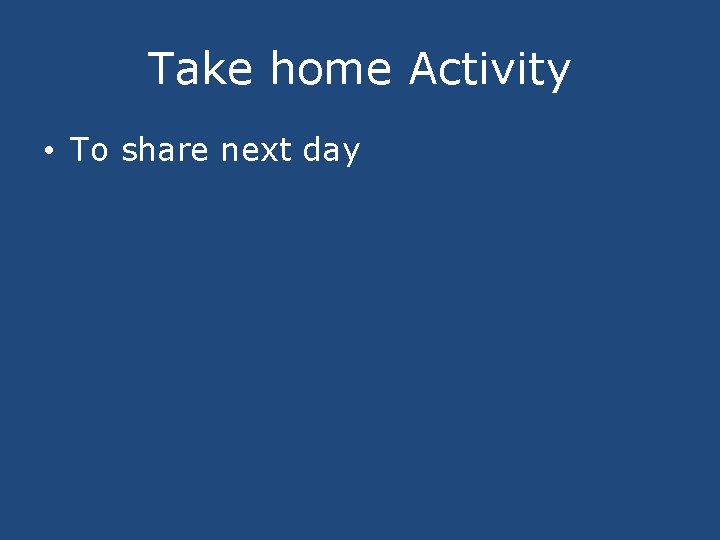 Take home Activity

• To share next day